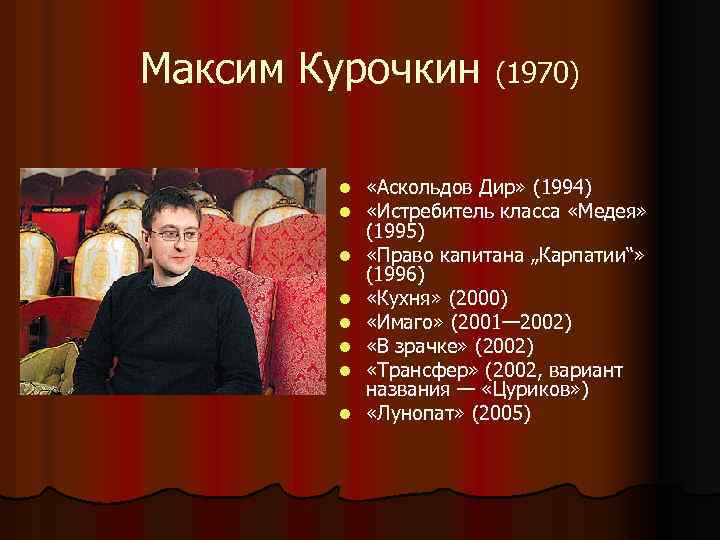 Максим Курочкин (1970)

- «Аскольдов Дир» (1994)
- «Истребитель класса «Медея» (1995)
- «Право капитана „Карпатии“» (1996)
- «Кухня» (2000)
- «Имаго» (2001—2002)
- «В зрачке» (2002)
- «Трансфер» (2002, вариант названия — «Цуриков»)
- «Лунопат» (2005)